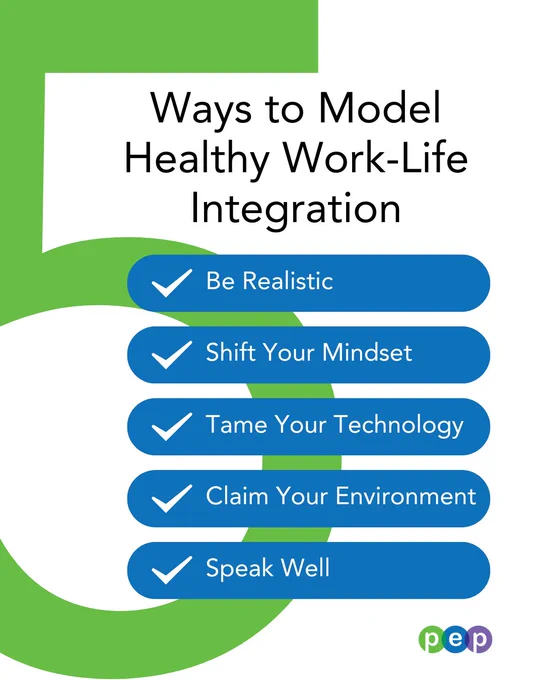 5 Ways to Model Healthy Work-Life Integration

Be Realistic

Shift Your Mindset

Tame Your Technology

Claim Your Environment

Speak Well

pep